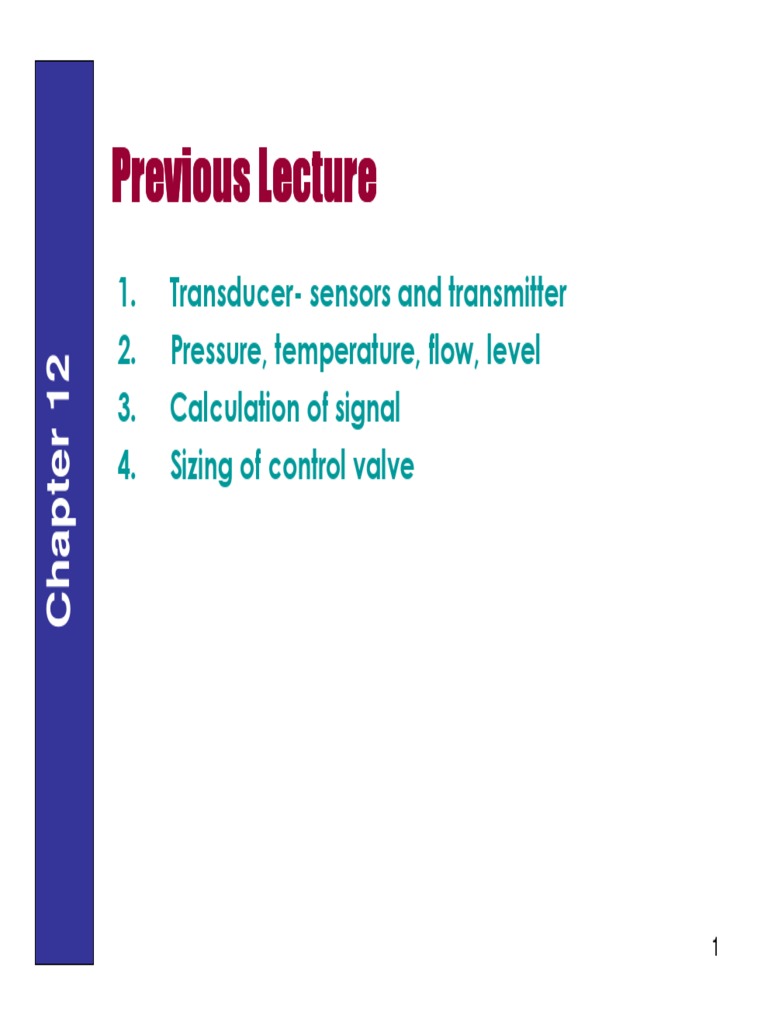 Chapter 12

Previous Lecture

1. Transducer- sensors and transmitter
2. Pressure, temperature, flow, level
3. Calculation of signal
4. Sizing of control valve

1